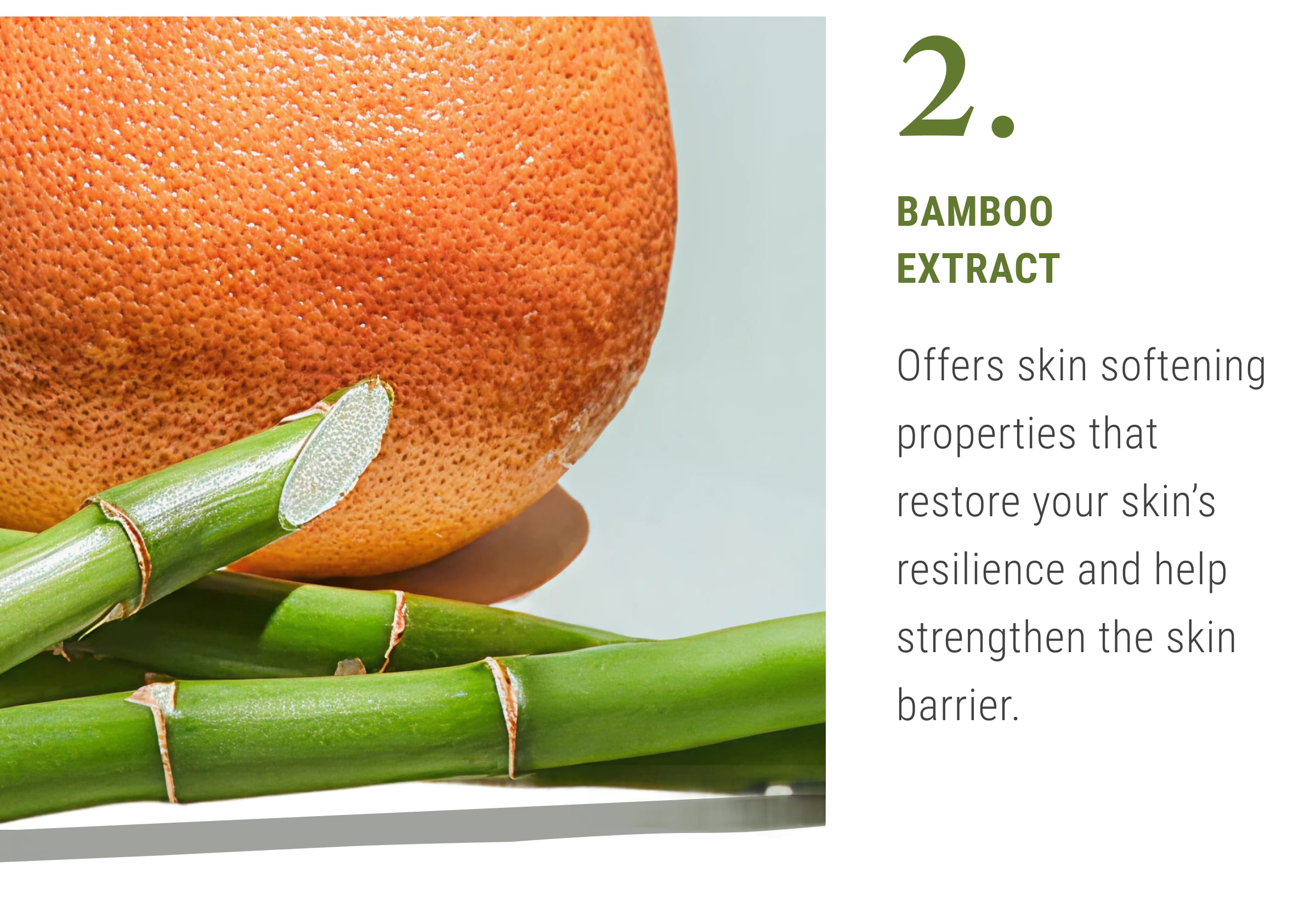 2.

BAMBOO EXTRACT

Offers skin softening properties that restore your skin's resilience and help strengthen the skin barrier.